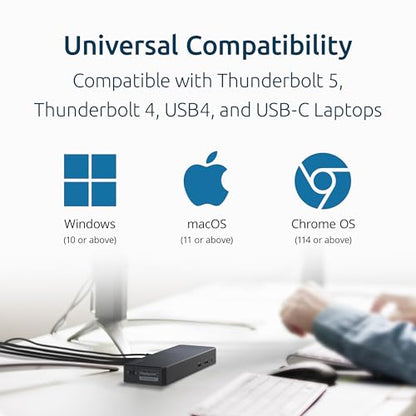 Universal Compatibility

Compatible with Thunderbolt 5, Thunderbolt 4, USB4, and USB-C Laptops

Windows
(10 or above)

macOS
(11 or above)

Chrome OS
(114 or above)